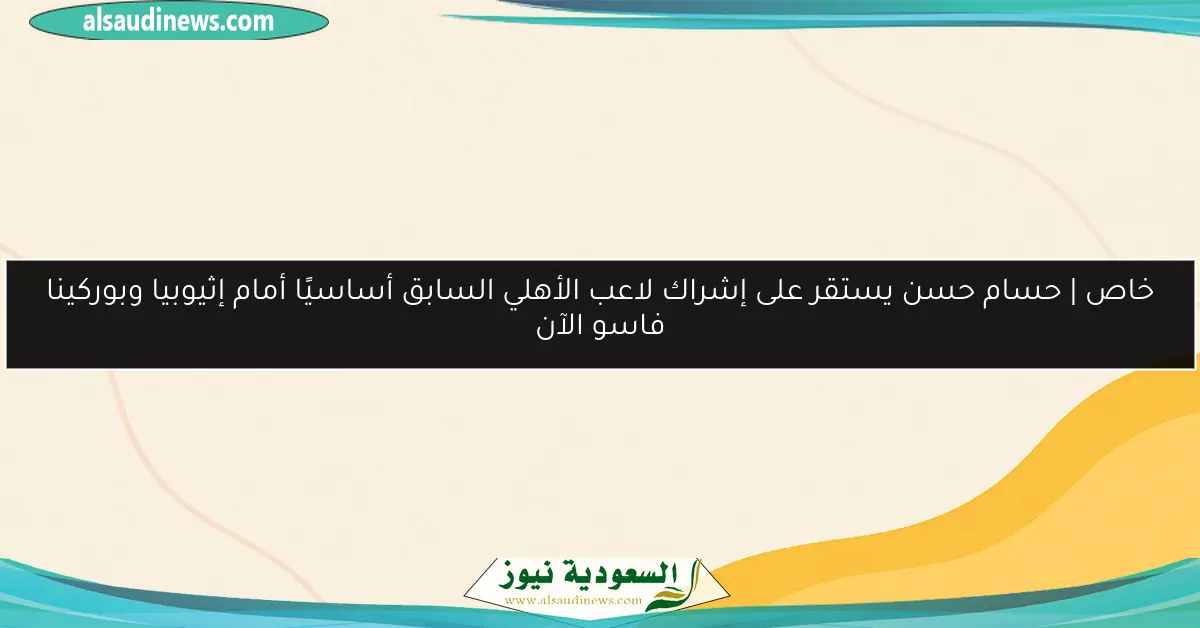 alsaudinews.com

خاص | حسام حسن يستقر على إشراك لاعب الأهلي السابق أساسيًا أمام إثيوبيا وبوركينا فاسو الآن

السعودية نيوز
www.alsaudinews.com